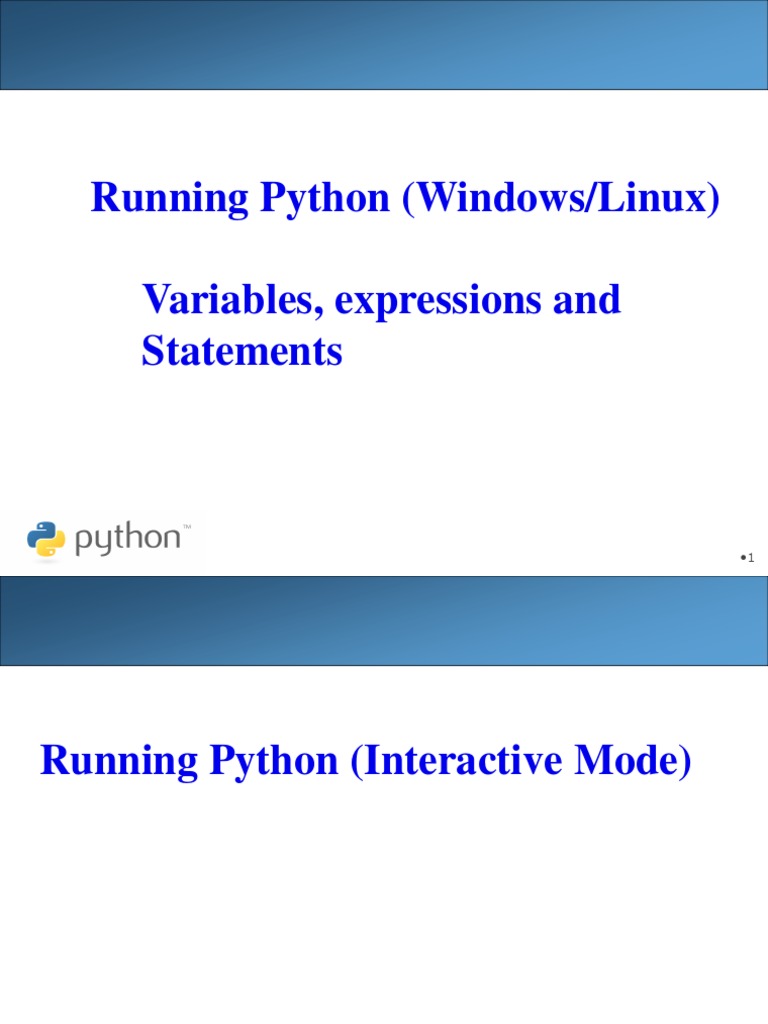 Running Python (Windows/Linux)

Variables, expressions and Statements

python™

•1

Running Python (Interactive Mode)